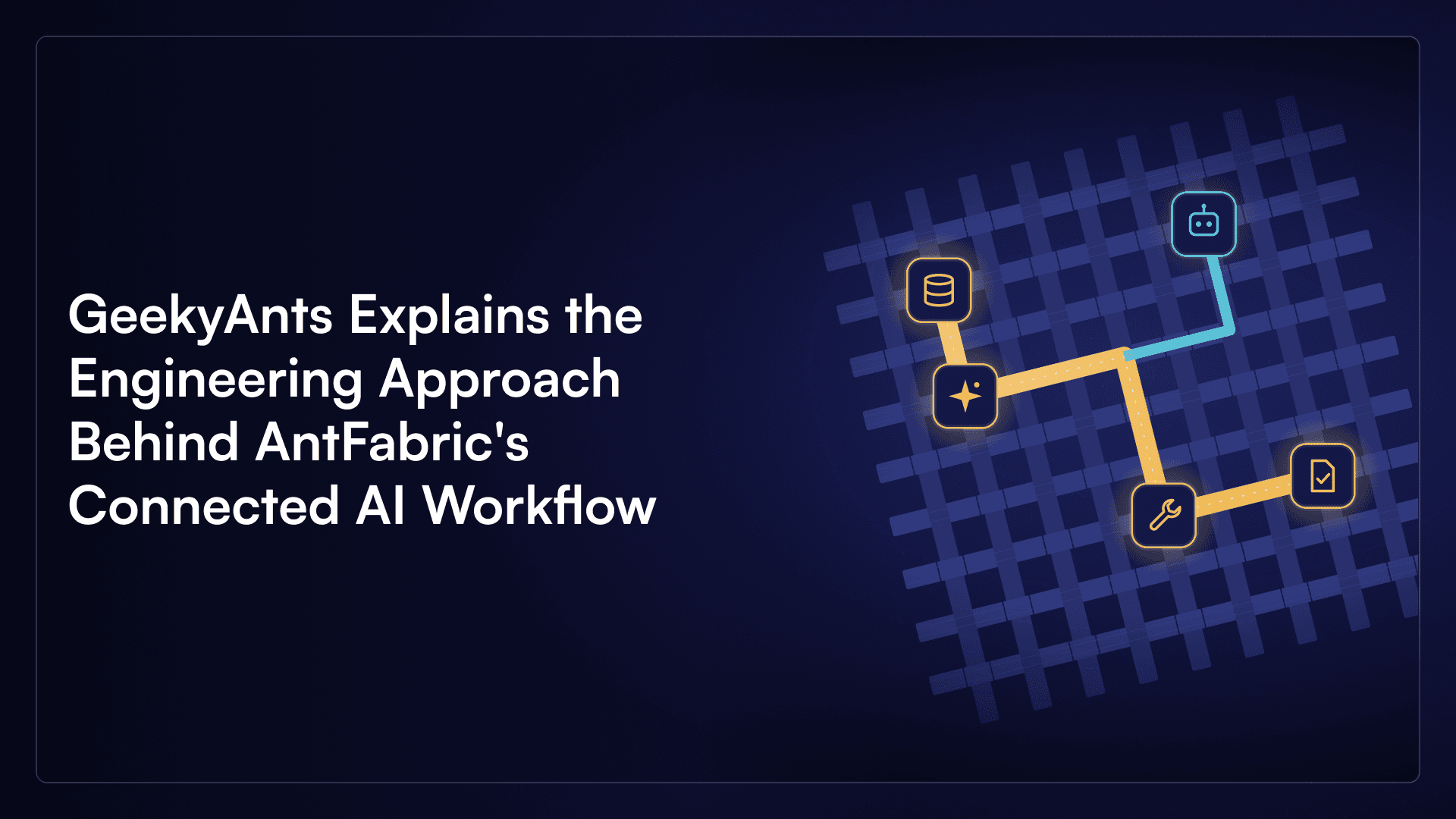 GeekyAnts Explains the Engineering Approach Behind AntFabric's Connected AI Workflow